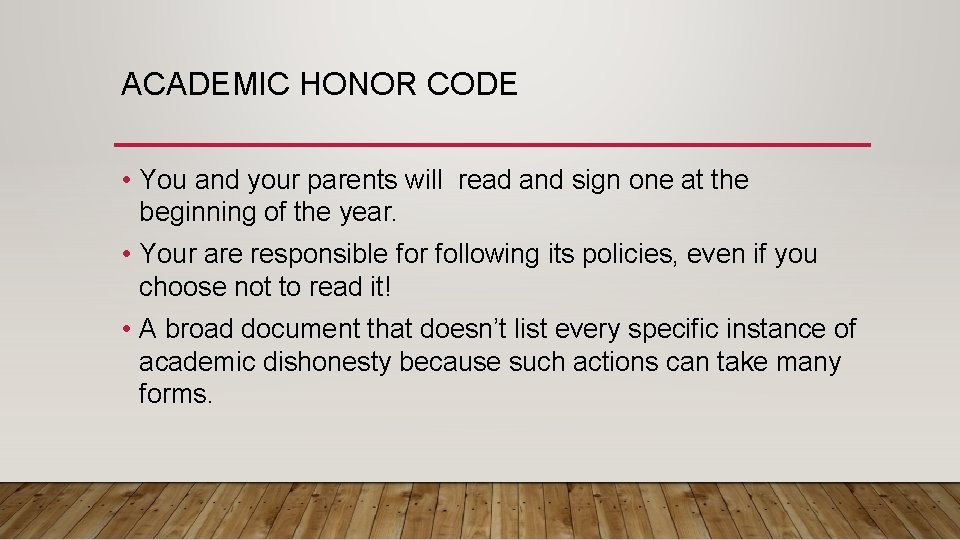 ACADEMIC HONOR CODE

• You and your parents will read and sign one at the beginning of the year.

• Your are responsible for following its policies, even if you choose not to read it!

• A broad document that doesn't list every specific instance of academic dishonesty because such actions can take many forms.